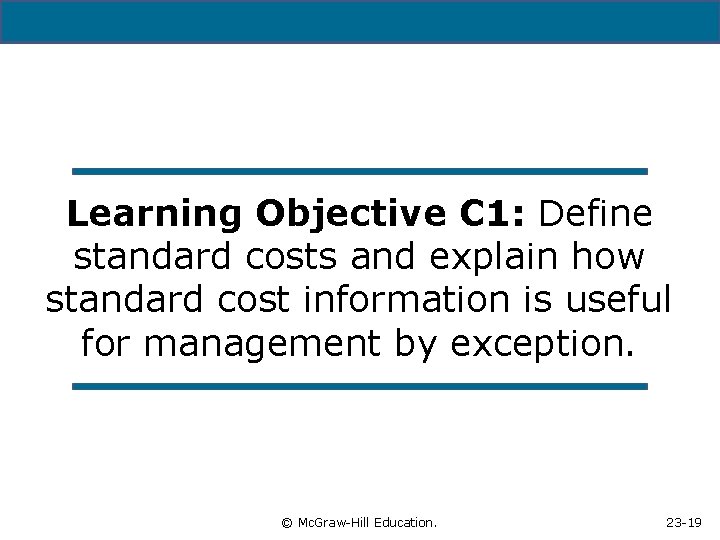 Learning Objective C1: Define standard costs and explain how standard cost information is useful for management by exception.

© McGraw-Hill Education.

23-19